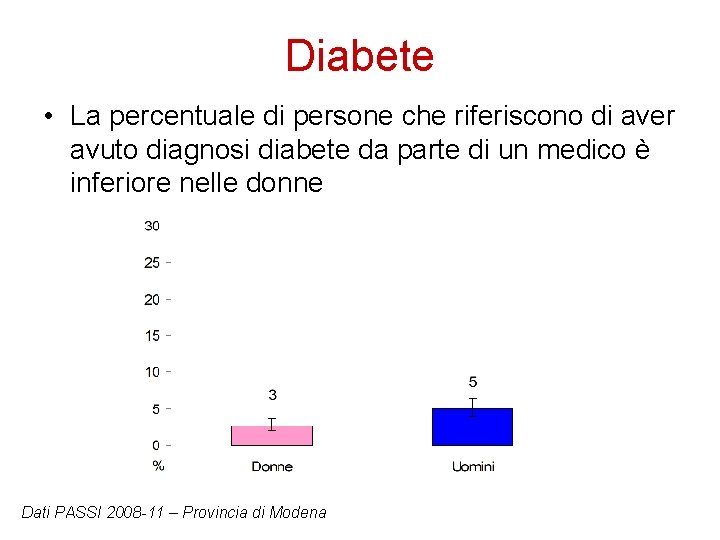 Diabete

• La percentuale di persone che riferiscono di aver avuto diagnosi diabete da parte di un medico è inferiore nelle donne

30
25
20
15
10
5
0
%

3
5

Donne
Uomini

Dati PASSI 2008-11 – Provincia di Modena